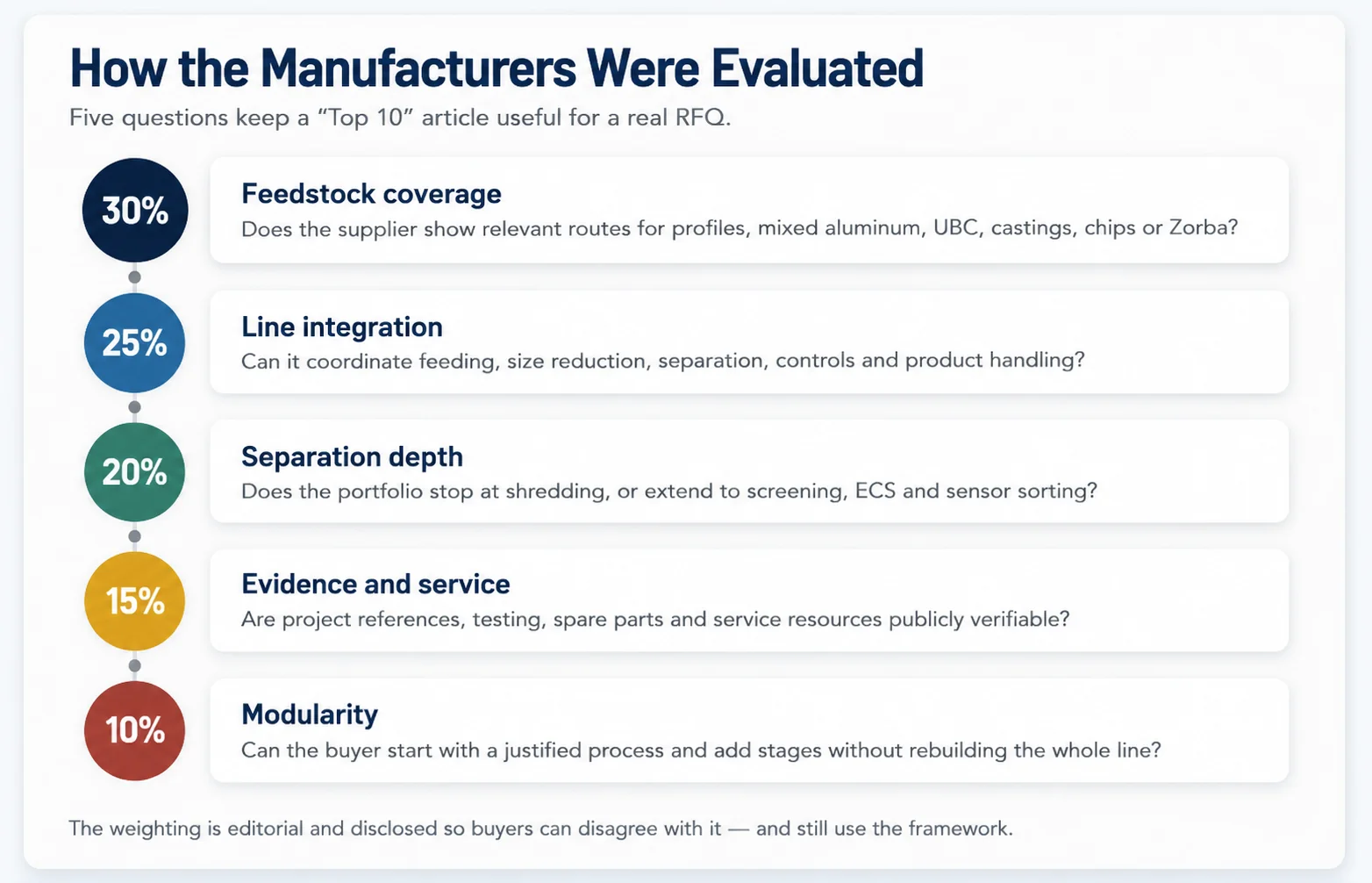 How the Manufacturers Were Evaluated

Five questions keep a “Top 10” article useful for a real RFQ.

30%

Feedstock coverage
Does the supplier show relevant routes for profiles, mixed aluminum, UBC, castings, chips or Zorba?

25%

Line integration
Can it coordinate feeding, size reduction, separation, controls and product handling?

20%

Separation depth
Does the portfolio stop at shredding, or extend to screening, ECS and sensor sorting?

15%

Evidence and service
Are project references, testing, spare parts and service resources publicly verifiable?

10%

Modularity
Can the buyer start with a justified process and add stages without rebuilding the whole line?

The weighting is editorial and disclosed so buyers can disagree with it — and still use the framework.